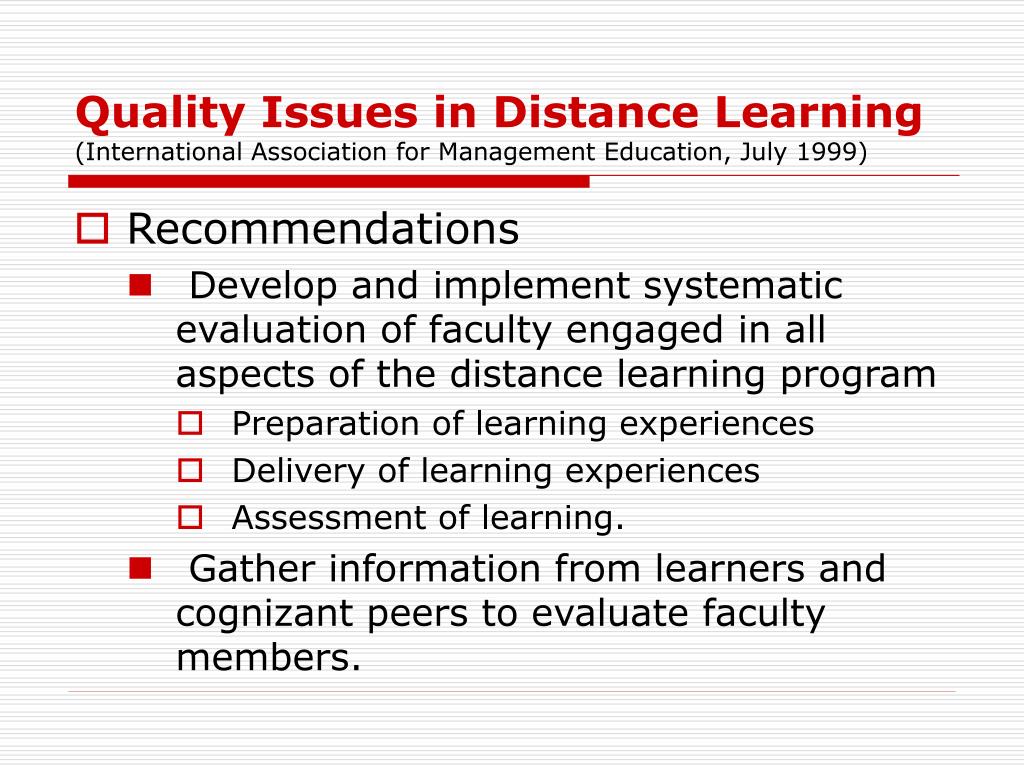 Quality Issues in Distance Learning
(International Association for Management Education, July 1999)

Recommendations

Develop and implement systematic evaluation of faculty engaged in all aspects of the distance learning program

Preparation of learning experiences

Delivery of learning experiences

Assessment of learning.

Gather information from learners and cognizant peers to evaluate faculty members.